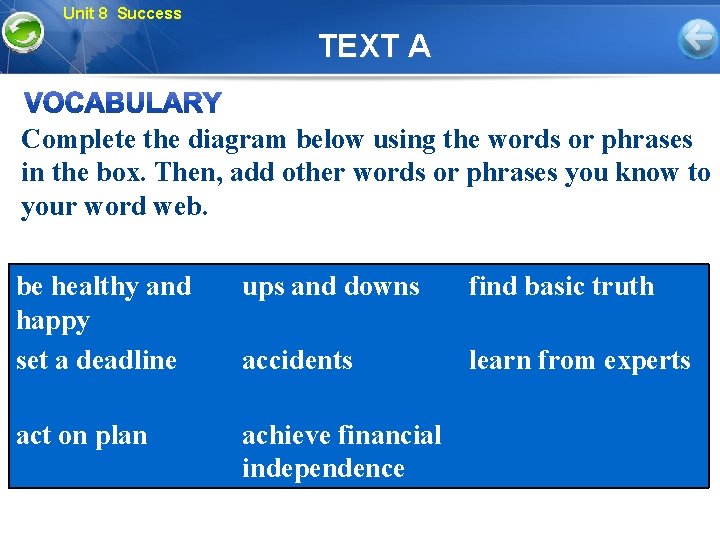 Unit 8 Success

TEXT A

VOCABULARY

Complete the diagram below using the words or phrases in the box. Then, add other words or phrases you know to your word web.

| be healthy and happy | ups and downs | find basic truth |
|---|---|---|
| set a deadline | accidents | learn from experts |
| act on plan | achieve financial independence | |